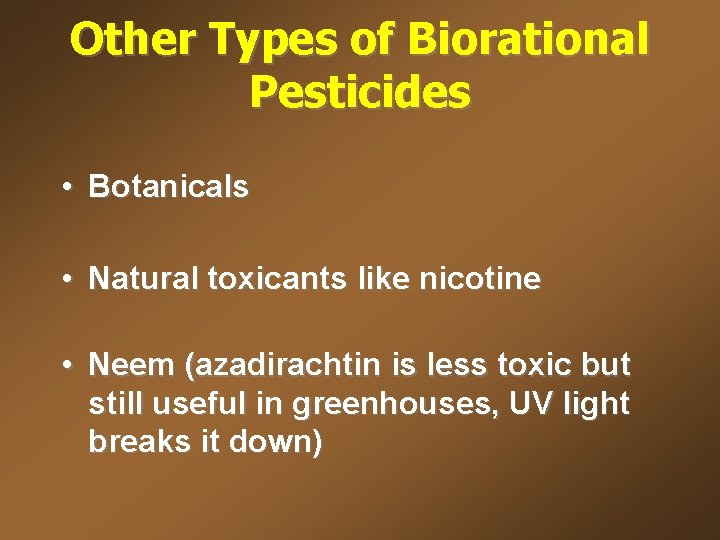 Other Types of Biorational Pesticides

• Botanicals

• Natural toxicants like nicotine

• Neem (azadirachtin is less toxic but still useful in greenhouses, UV light breaks it down)